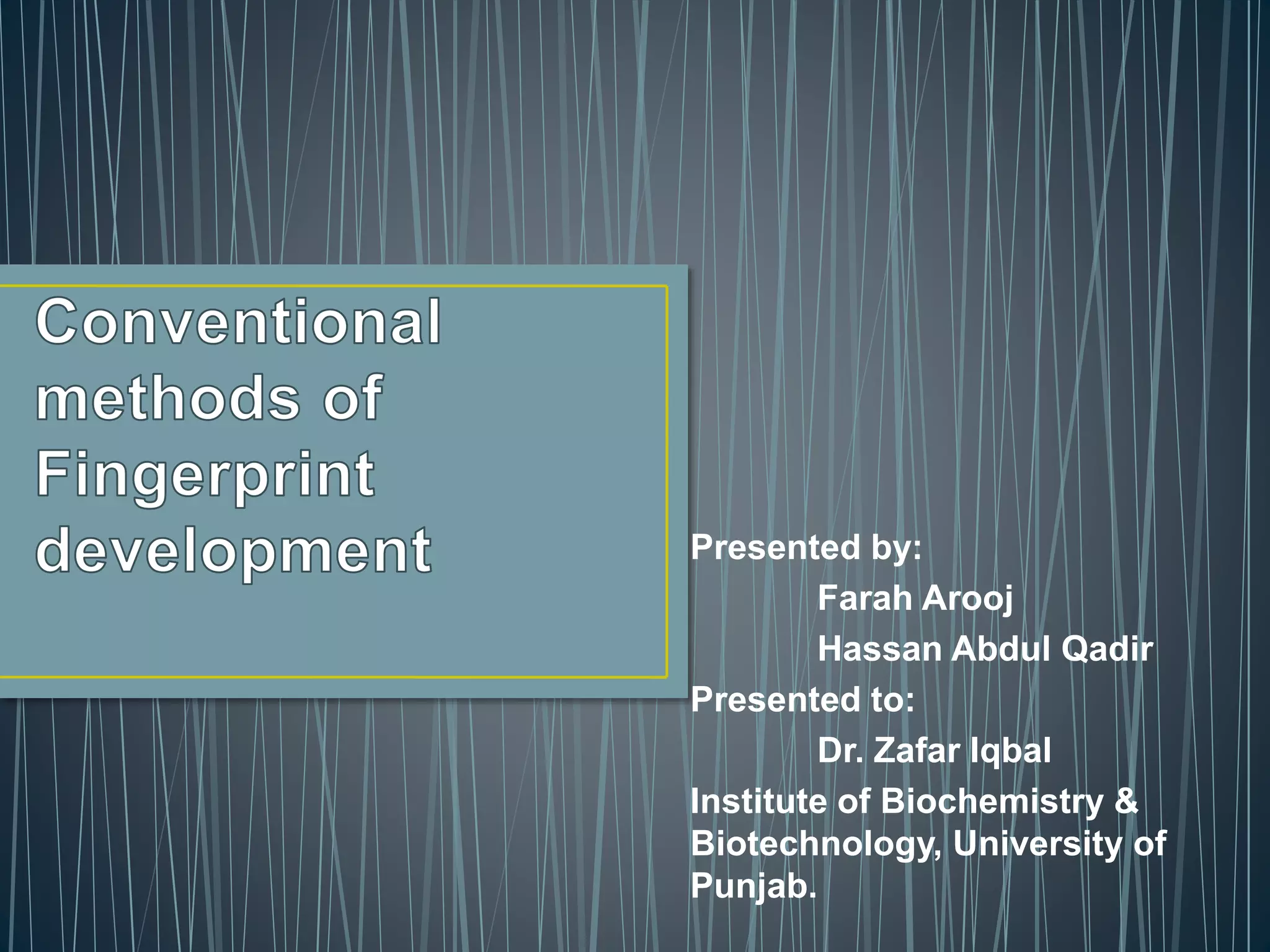 Conventional methods of Fingerprint development

Presented by:
Farah Arooj
Hassan Abdul Qadir
Presented to:
Dr. Zafar Iqbal
Institute of Biochemistry & Biotechnology, University of Punjab.